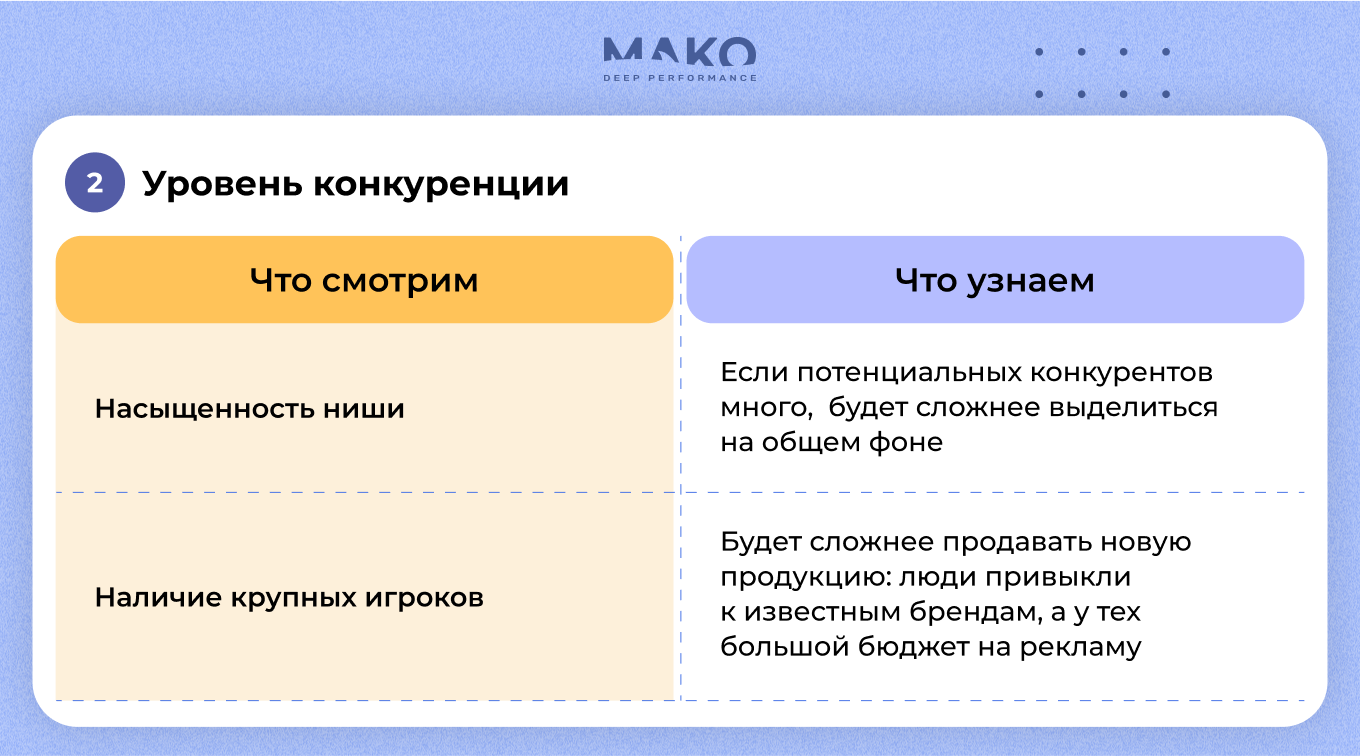 MAKO
DEEP PERFORMANCE

2 Уровень конкуренции

| Что смотрим | Что узнаем |
|---|---|
| Насыщенность ниши | Если потенциальных конкурентов много, будет сложнее выделиться на общем фоне |
| Наличие крупных игроков | Будет сложнее продавать новую продукцию: люди привыкли к известным брендам, а у тех большой бюджет на рекламу |